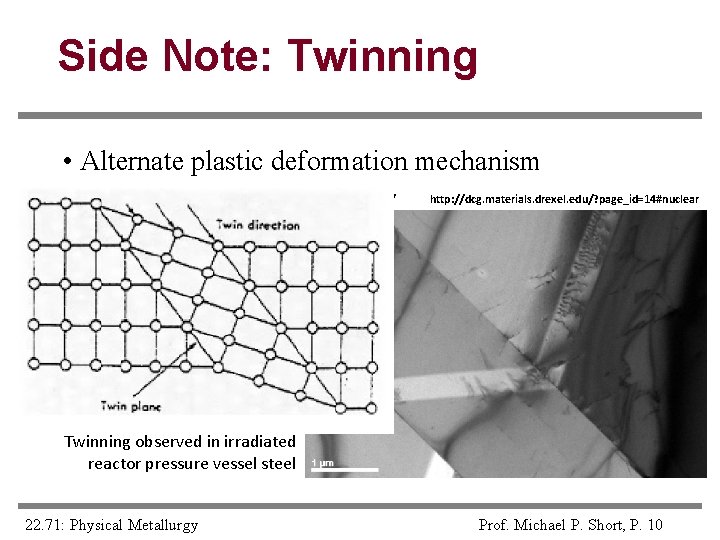 Side Note: Twinning

• Alternate plastic deformation mechanism

http://dcg.materials.drexel.edu/?page_id=14#nuclear

Twin direction

Twin plane

Twinning observed in irradiated reactor pressure vessel steel

1 μm

22.71: Physical Metallurgy

Prof. Michael P. Short, P. 10